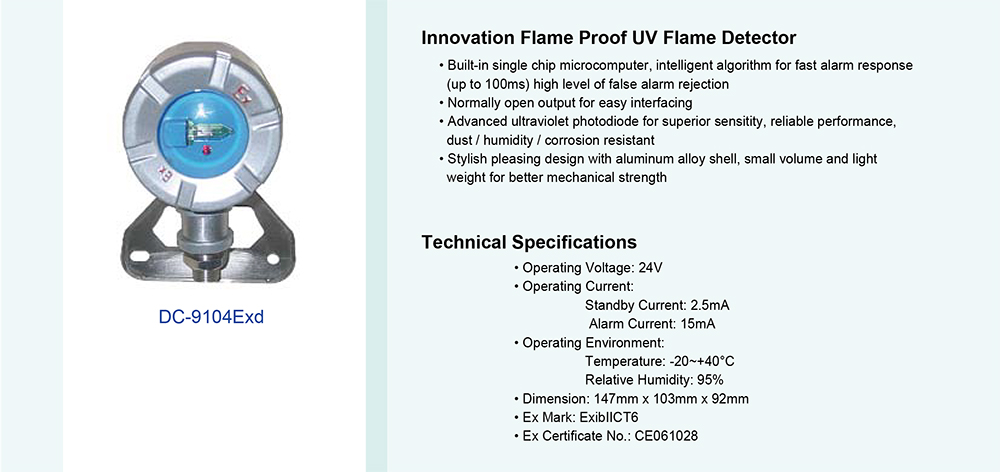 Ex

Ex

DC-9104Exd

Innovation Flame Proof UV Flame Detector

• Built-in single chip microcomputer, intelligent algorithm for fast alarm response (up to 100ms) high level of false alarm rejection
• Normally open output for easy interfacing
• Advanced ultraviolet photodiode for superior sensitity, reliable performance, dust / humidity / corrosion resistant
• Stylish pleasing design with aluminum alloy shell, small volume and light weight for better mechanical strength

Technical Specifications

• Operating Voltage: 24V
• Operating Current:
Standby Current: 2.5mA
Alarm Current: 15mA
• Operating Environment:
Temperature: -20~+40°C
Relative Humidity: 95%
• Dimension: 147mm x 103mm x 92mm
• Ex Mark: ExibIICT6
• Ex Certificate No.: CE061028